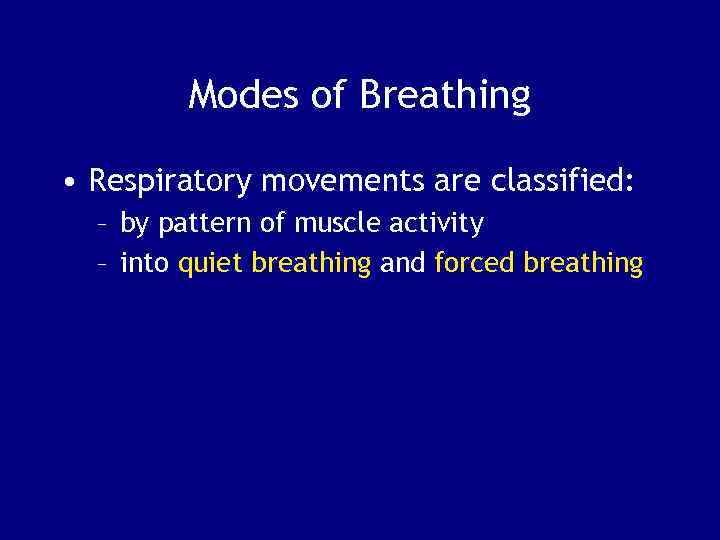 Modes of Breathing

• Respiratory movements are classified:
– by pattern of muscle activity
– into quiet breathing and forced breathing